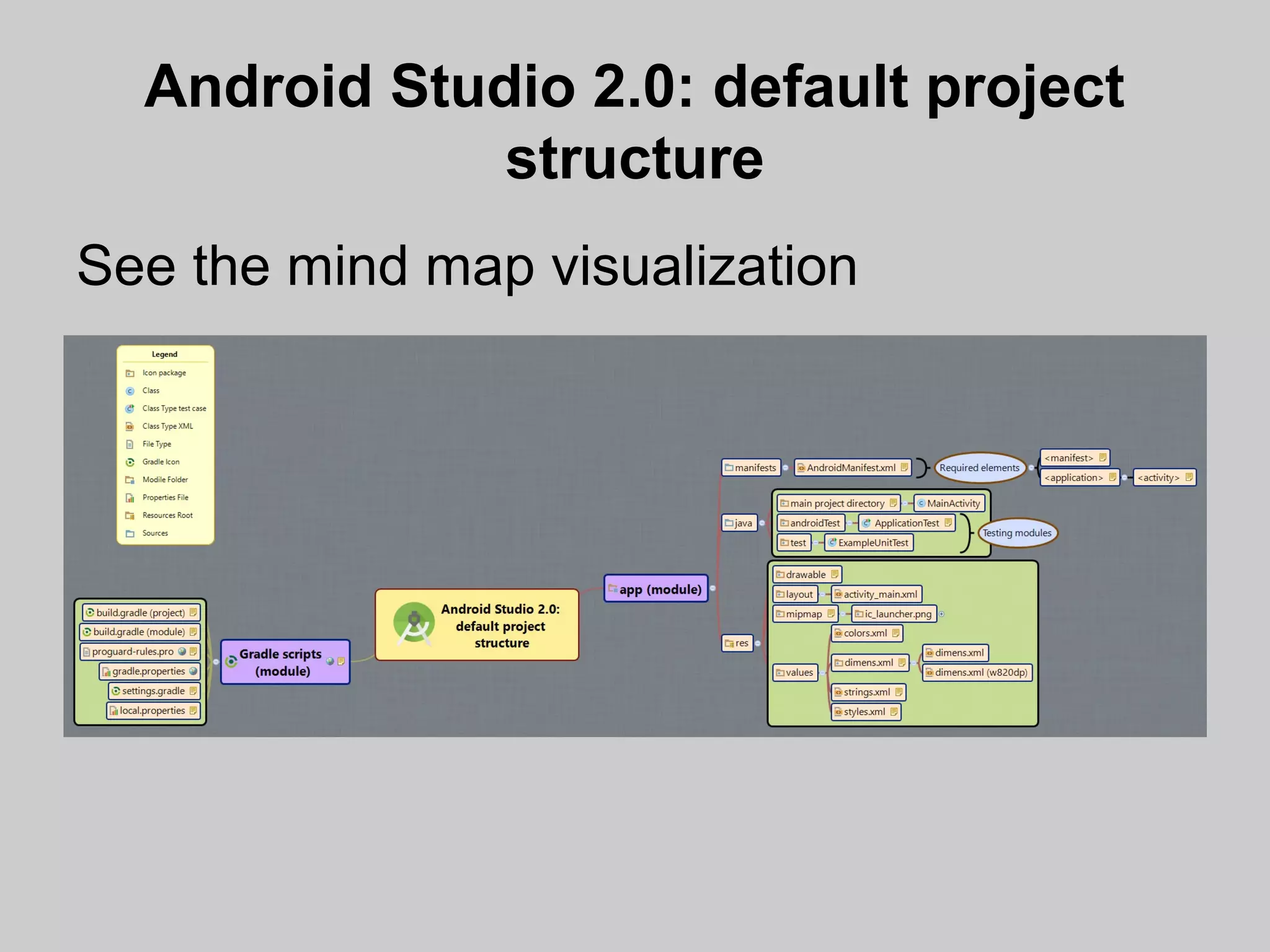 Android Studio 2.0: default project structure

See the mind map visualization

Legend
Icon package
Class
Class Type test case
Class Type XML
File Type
Gradle Icon
Modile Folder
Properties File
Resources Root
Sources

build.gradle (project)
build.gradle (module)
proguard-rules.pro
gradle.properties
settings.gradle
local.properties

Gradle scripts (module)

Android Studio 2.0: default project structure

app (module)

manifests
AndroidManifest.xml
Required elements
<manifest>
<application>
<activity>

java
main project directory
MainActivity
androidTest
ApplicationTest
test
ExampleUnitTest
Testing modules

res
drawable
layout
activity_main.xml
mipmap
ic_launcher.png
values
colors.xml
dimens.xml
dimens.xml
dimens.xml (w820dp)
strings.xml
styles.xml